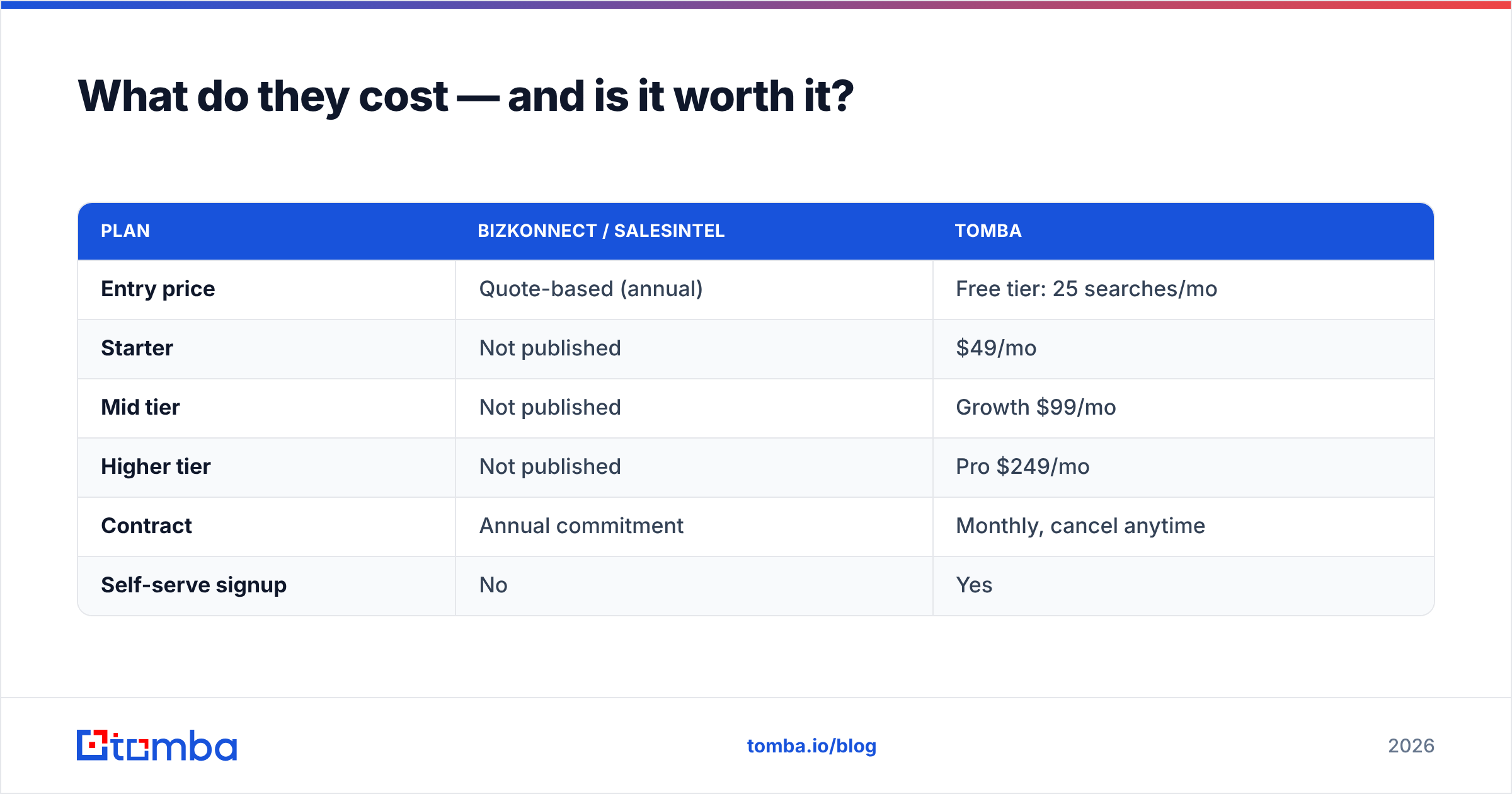 What do they cost — and is it worth it?

| PLAN | BIZKONNECT / SALESINTEL | TOMBA |
|---|---|---|
| Entry price | Quote-based (annual) | Free tier: 25 searches/mo |
| Starter | Not published | \$49/mo |
| Mid tier | Not published | Growth \$99/mo |
| Higher tier | Not published | Pro \$249/mo |
| Contract | Annual commitment | Monthly, cancel anytime |
| Self-serve signup | No | Yes |

tomba

tomba.io/blog

2026